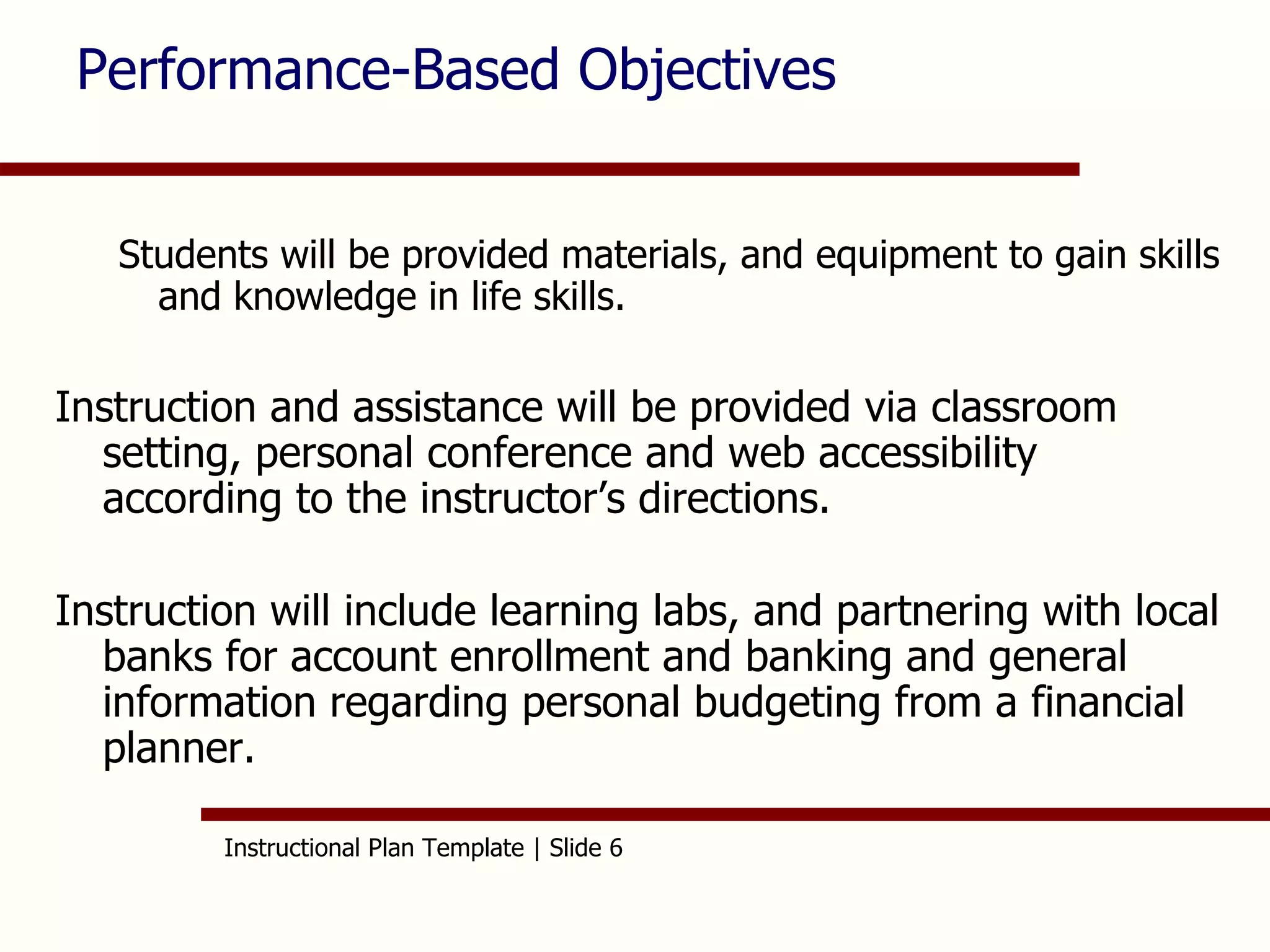 Performance-Based Objectives

Students will be provided materials, and equipment to gain skills and knowledge in life skills.

Instruction and assistance will be provided via classroom setting, personal conference and web accessibility according to the instructor’s directions.

Instruction will include learning labs, and partnering with local banks for account enrollment and banking and general information regarding personal budgeting from a financial planner.

Instructional Plan Template | Slide 6